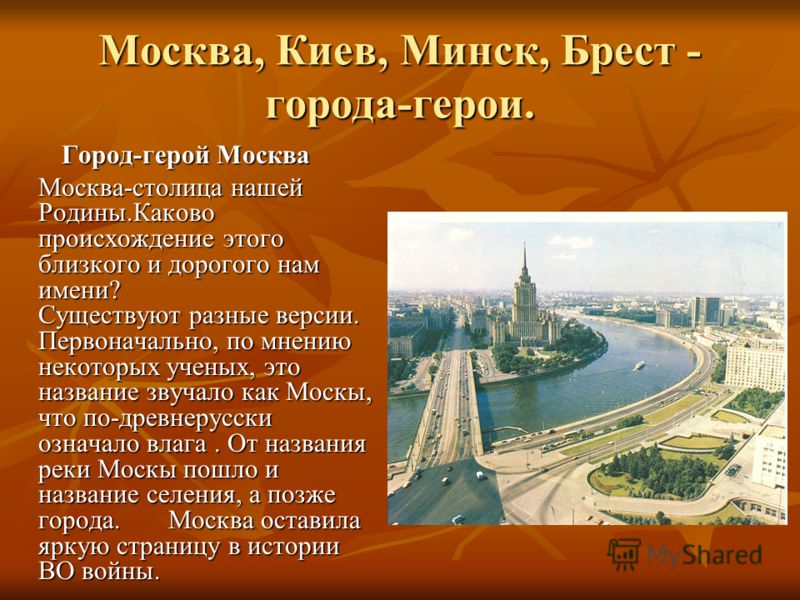 Москва, Киев, Минск, Брест - города-герои.

Город-герой Москва

Москва-столица нашей Родины.Каково происхождение этого близкого и дорогого нам имени? Существуют разные версии. Первоначально, по мнению некоторых ученых, это название звучало как Москы, что по-древнерусски означало влага . От названия реки Москы пошло и название селения, а позже города. Москва оставила яркую страницу в истории ВО войны.

MyShared